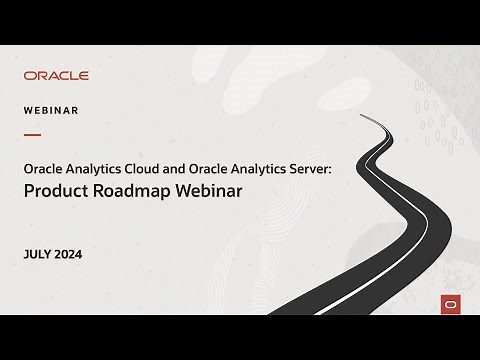 ORACLE

WEBINAR

Oracle Analytics Cloud and Oracle Analytics Server:
Product Roadmap Webinar

JULY 2024